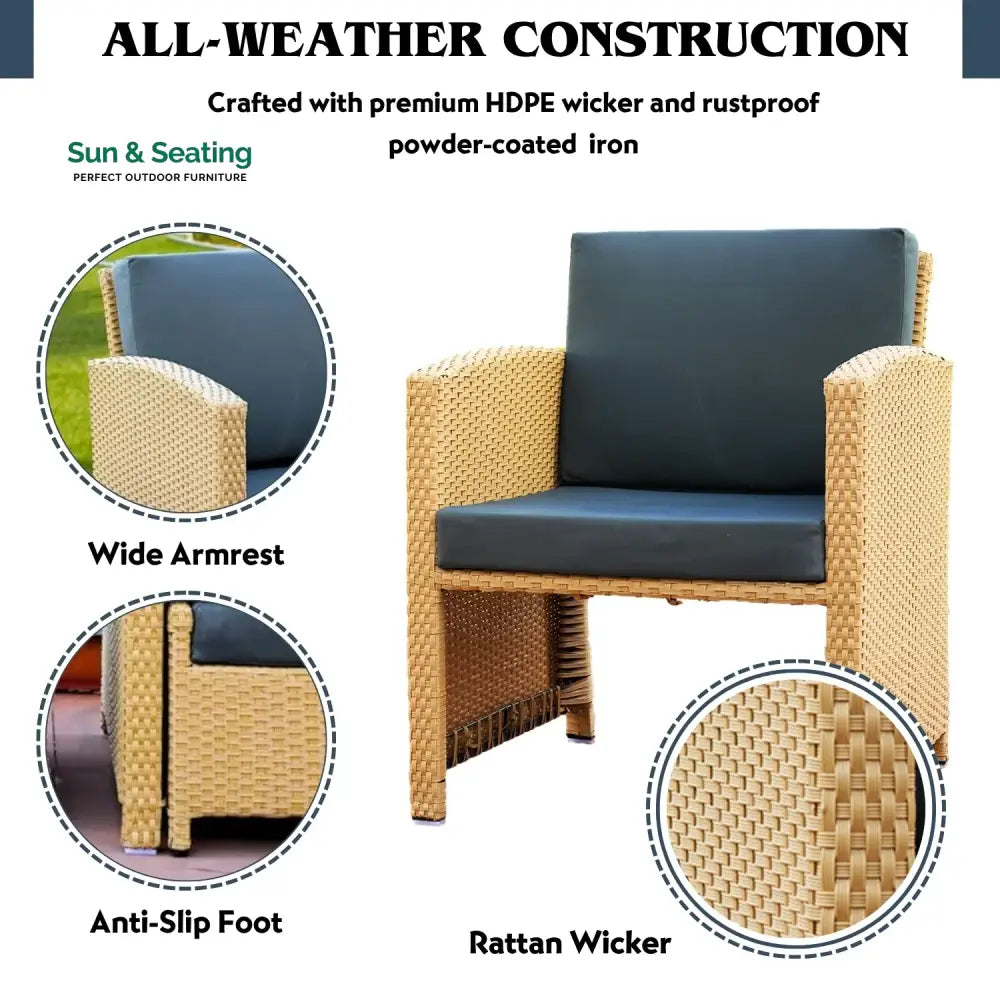 ALL-WEATHER CONSTRUCTION

Crafted with premium HDPE wicker and rustproof powder-coated iron

Sun & Seating
PERFECT OUTDOOR FURNITURE

Wide Armrest

Anti-Slip Foot

Rattan Wicker